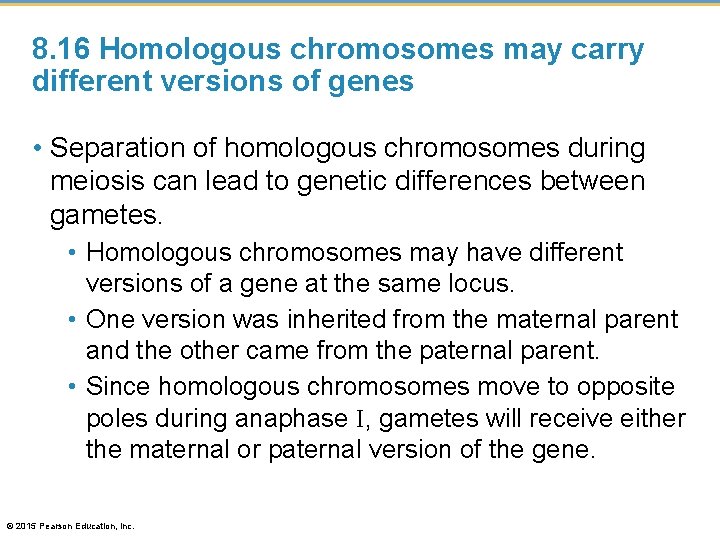 8.16 Homologous chromosomes may carry different versions of genes

• Separation of homologous chromosomes during meiosis can lead to genetic differences between gametes.

• Homologous chromosomes may have different versions of a gene at the same locus.

• One version was inherited from the maternal parent and the other came from the paternal parent.

• Since homologous chromosomes move to opposite poles during anaphase I, gametes will receive either the maternal or paternal version of the gene.

© 2015 Pearson Education, Inc.